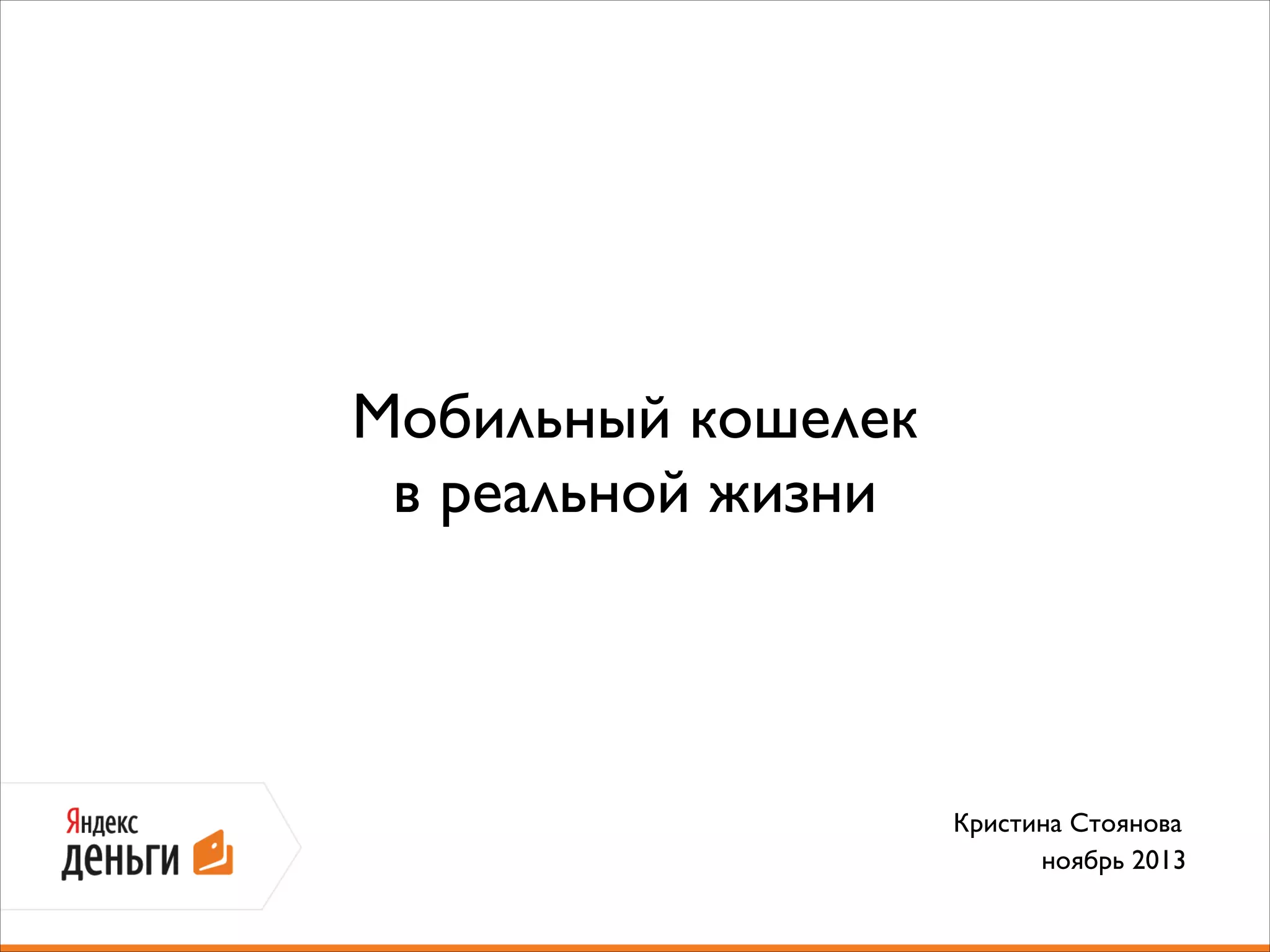 Мобильный кошелек
в реальной жизни

Яндекс
деньги

Кристина Стоянова
ноябрь 2013